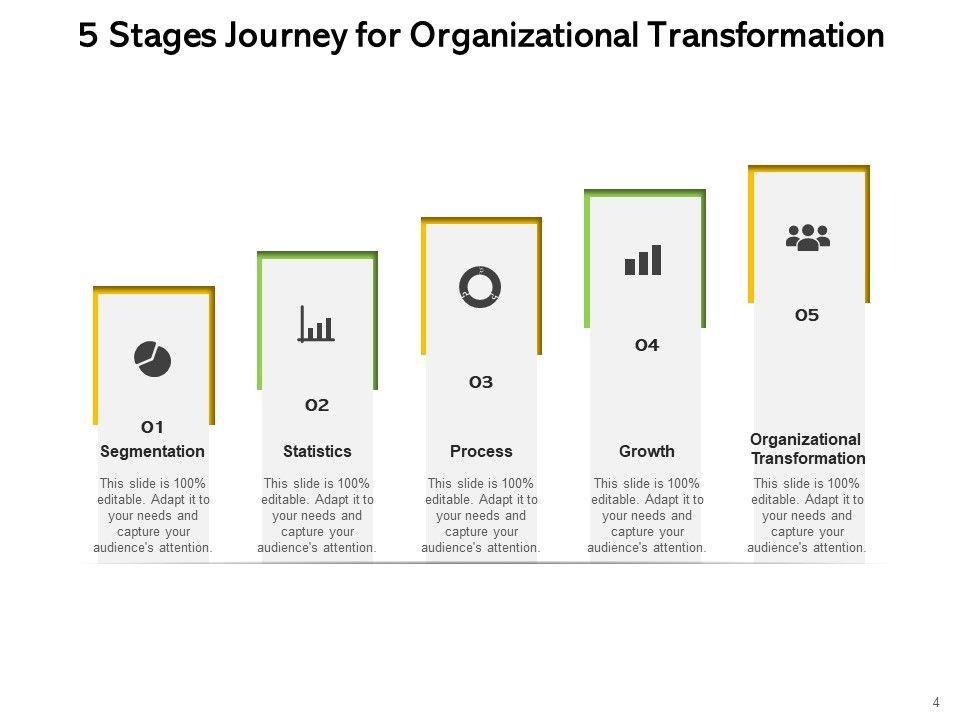 5 Stages Journey for Organizational Transformation

01
Segmentation
This slide is 100% editable. Adapt it to your needs and capture your audience's attention.

02
Statistics
This slide is 100% editable. Adapt it to your needs and capture your audience's attention.

03
Process
This slide is 100% editable. Adapt it to your needs and capture your audience's attention.

04
Growth
This slide is 100% editable. Adapt it to your needs and capture your audience's attention.

05
Organizational Transformation
This slide is 100% editable. Adapt it to your needs and capture your audience's attention.

4